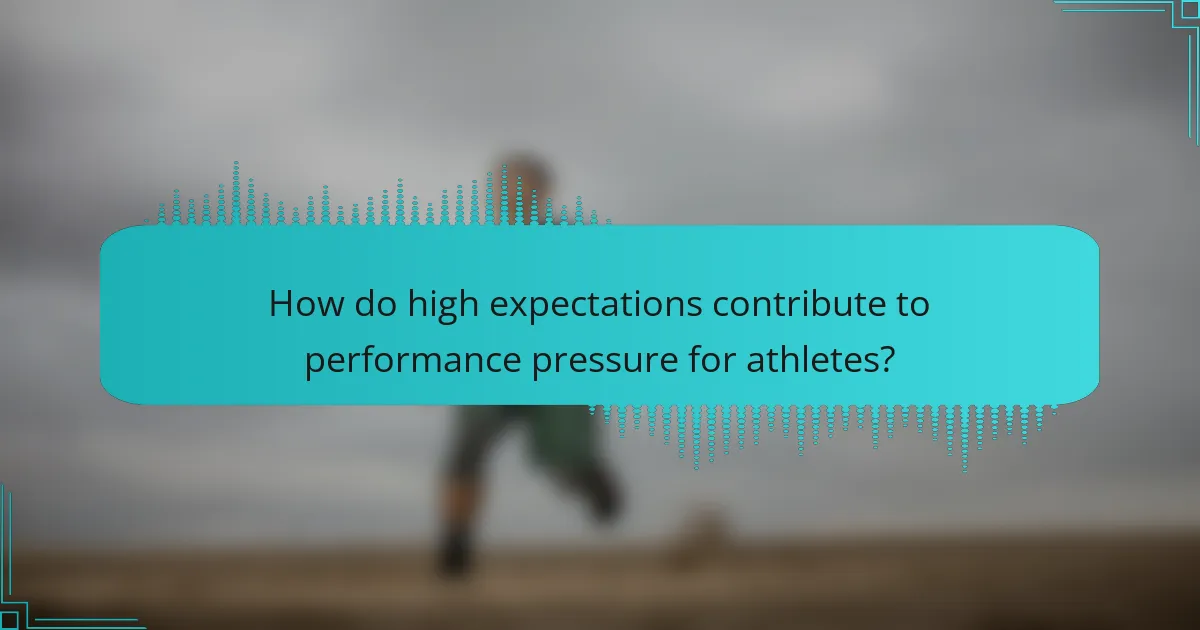 How do high expectations contribute to performance pressure for athletes?